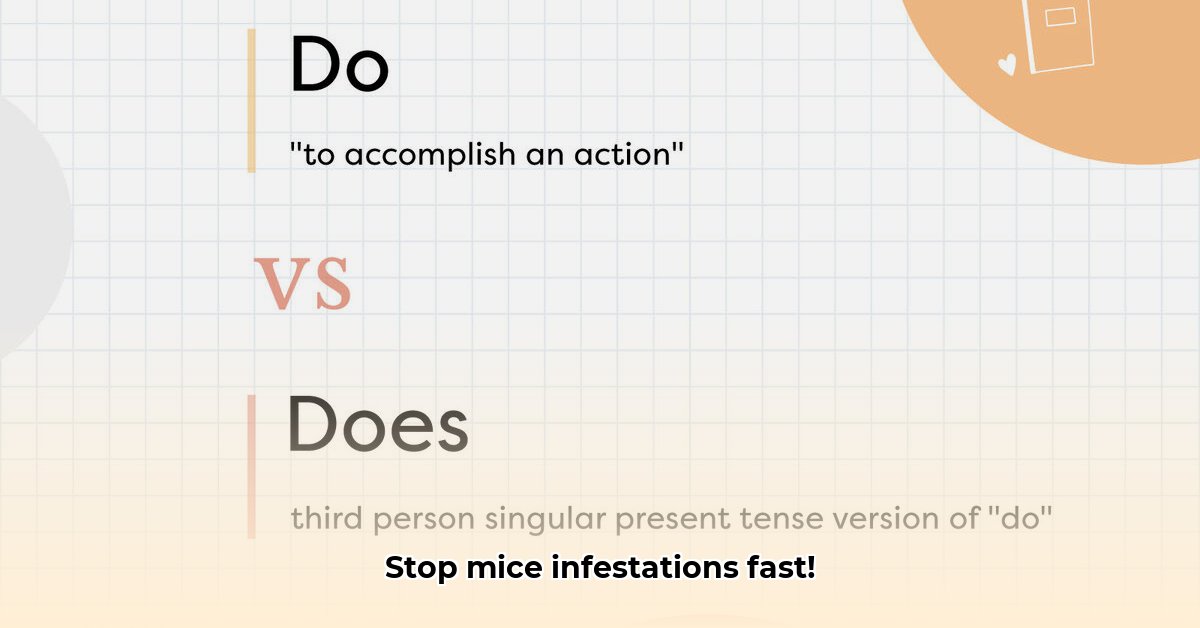 Do

"to accomplish an action"

VS

Does

third person singular present tense version of "do"

Stop mice infestations fast!